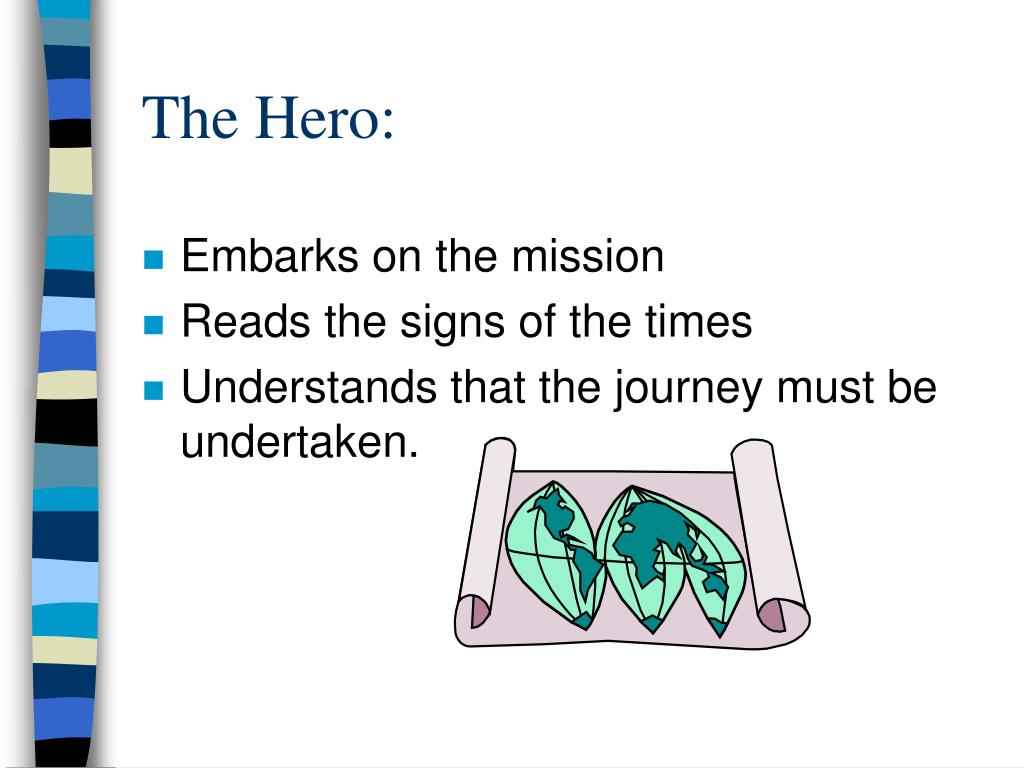 The Hero:

- Embarks on the mission
- Reads the signs of the times
- Understands that the journey must be undertaken.